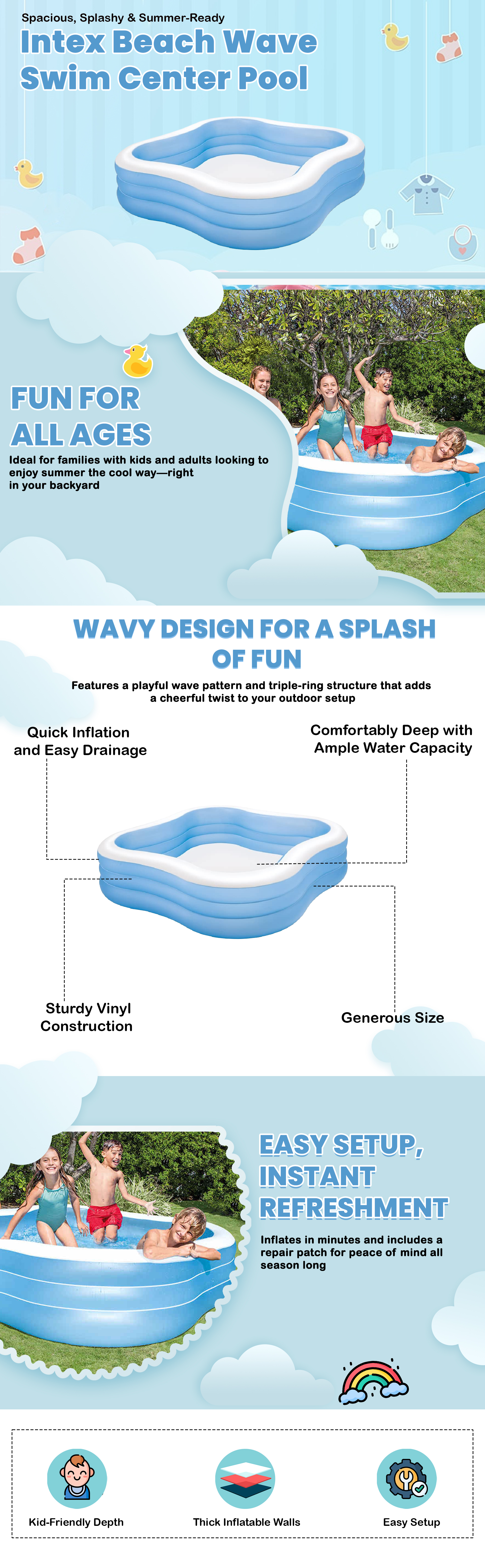 Spacious, Splashy & Summer-Ready

Intex Beach Wave Swim Center Pool

FUN FOR ALL AGES

Ideal for families with kids and adults looking to enjoy summer the cool way—right in your backyard

WAVY DESIGN FOR A SPLASH OF FUN

Features a playful wave pattern and triple-ring structure that adds a cheerful twist to your outdoor setup

Quick Inflation and Easy Drainage

Comfortably Deep with Ample Water Capacity

Sturdy Vinyl Construction

Generous Size

EASY SETUP, INSTANT REFRESHMENT

Inflates in minutes and includes a repair patch for peace of mind all season long

Kid-Friendly Depth

Thick Inflatable Walls

Easy Setup